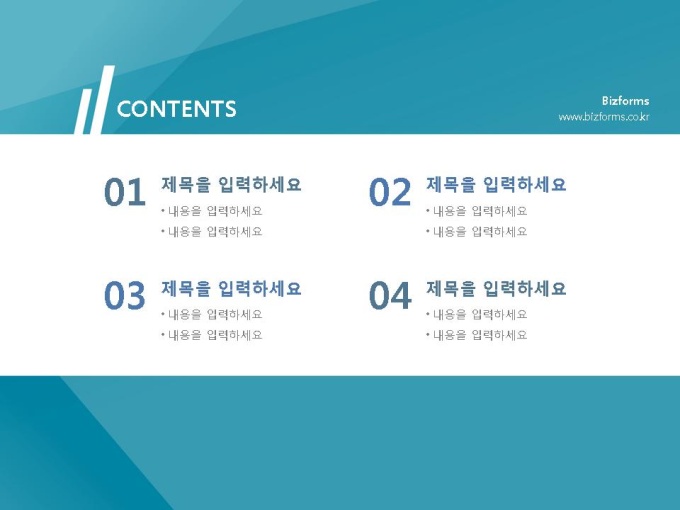 CONTENTS

Bizforms
www.bizforms.co.kr

01 제목을 입력하세요
• 내용을 입력하세요
• 내용을 입력하세요

02 제목을 입력하세요
• 내용을 입력하세요
• 내용을 입력하세요

03 제목을 입력하세요
• 내용을 입력하세요
• 내용을 입력하세요

04 제목을 입력하세요
• 내용을 입력하세요
• 내용을 입력하세요